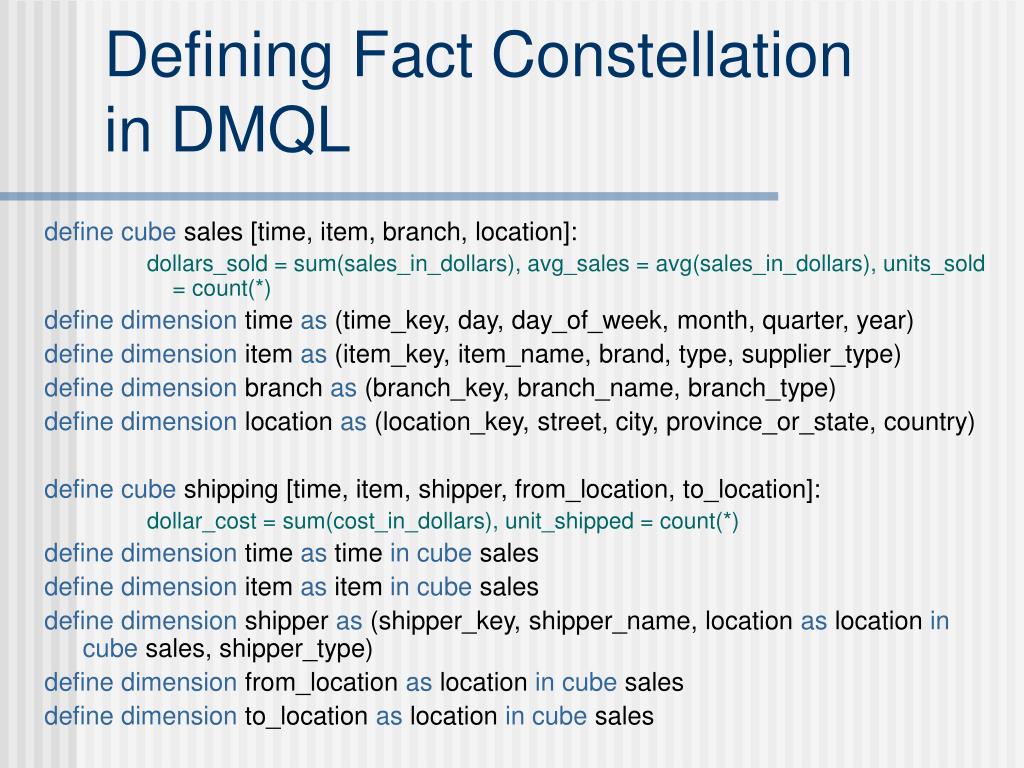 Defining Fact Constellation in DMQL

define cube sales [time, item, branch, location]:

dollars_sold = sum(sales_in_dollars), avg_sales = avg(sales_in_dollars), units_sold = count(*)

define dimension time as (time_key, day, day_of_week, month, quarter, year)
define dimension item as (item_key, item_name, brand, type, supplier_type)
define dimension branch as (branch_key, branch_name, branch_type)
define dimension location as (location_key, street, city, province_or_state, country)

define cube shipping [time, item, shipper, from_location, to_location]:

dollar_cost = sum(cost_in_dollars), unit_shipped = count(*)

define dimension time as time in cube sales
define dimension item as item in cube sales
define dimension shipper as (shipper_key, shipper_name, location as location in cube sales, shipper_type)
define dimension from_location as location in cube sales
define dimension to_location as location in cube sales